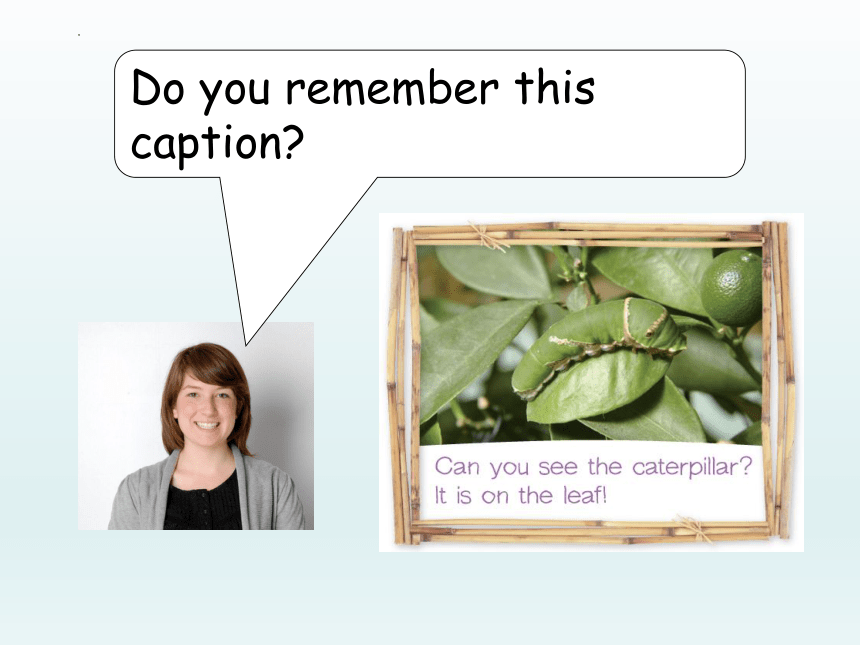 Do you remember this caption?

Can you see the caterpillar?
It is on the leaf!